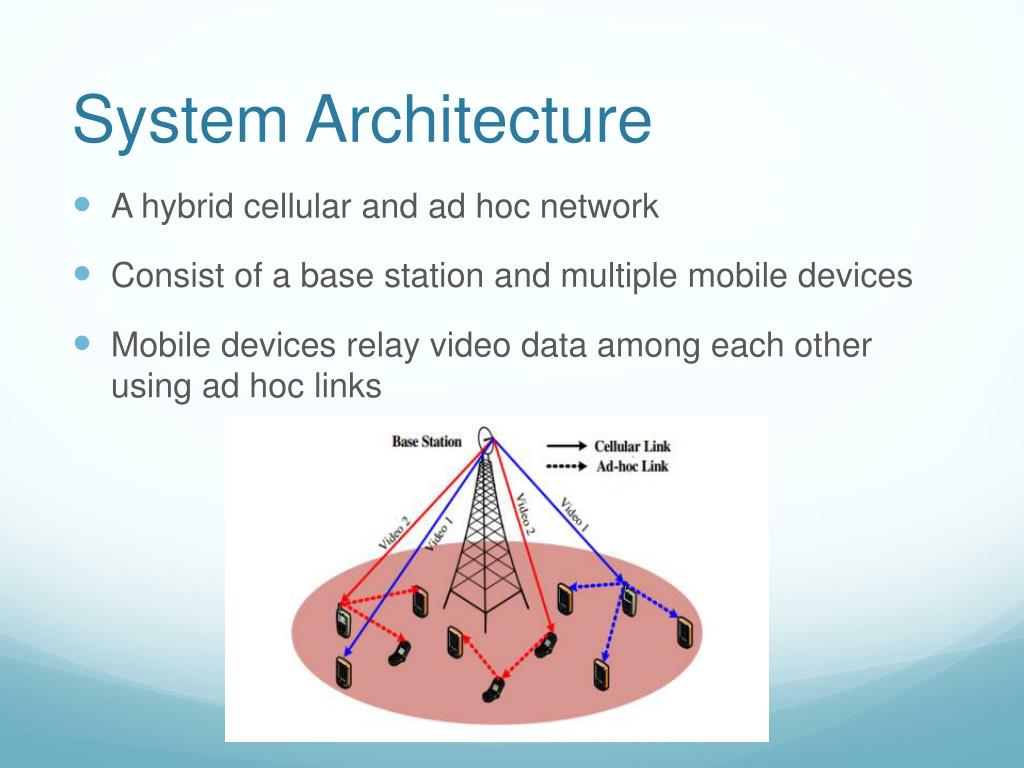 System Architecture

A hybrid cellular and ad hoc network

Consist of a base station and multiple mobile devices

Mobile devices relay video data among each other using ad hoc links

Base Station

Cellular Link

Ad-hoc Link

Video 2

Video 1

Video 2

Video 1